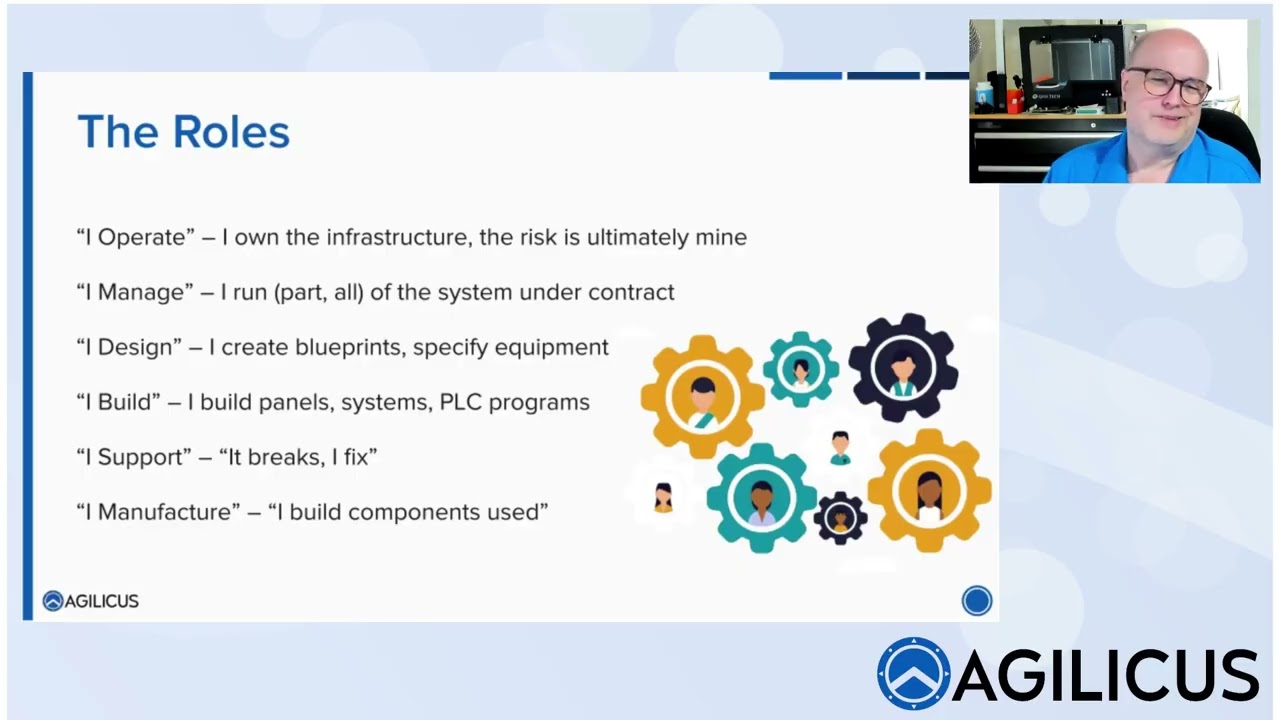 The Roles

“I Operate” – I own the infrastructure, the risk is ultimately mine

“I Manage” – I run (part, all) of the system under contract

“I Design” – I create blueprints, specify equipment

“I Build” – I build panels, systems, PLC programs

“I Support” – “It breaks, I fix”

“I Manufacture” – “I build components used”

AGILICUS

AGILICUS